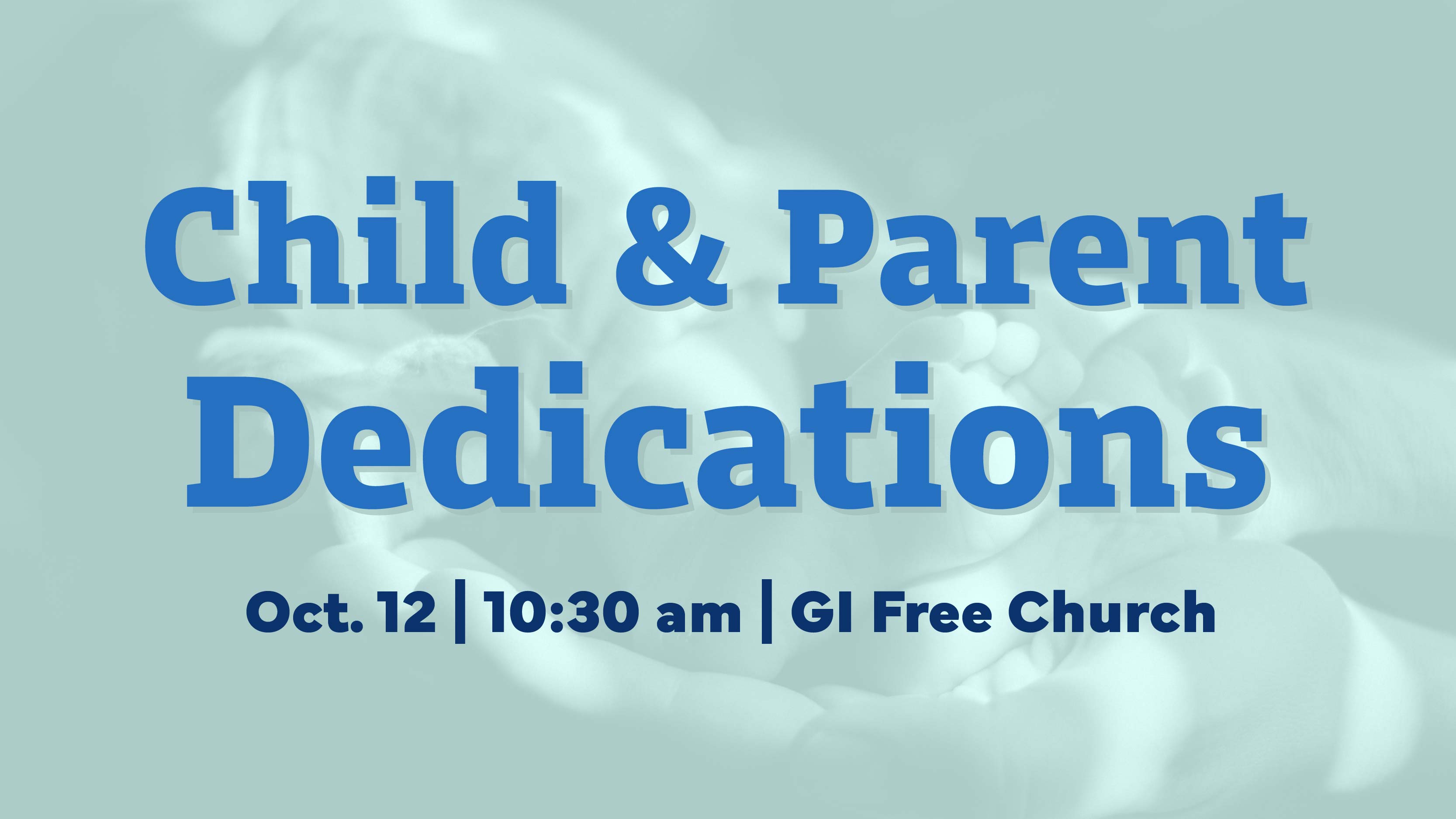 Child & Parent Dedications

Oct. 12 | 10:30 am | GI Free Church